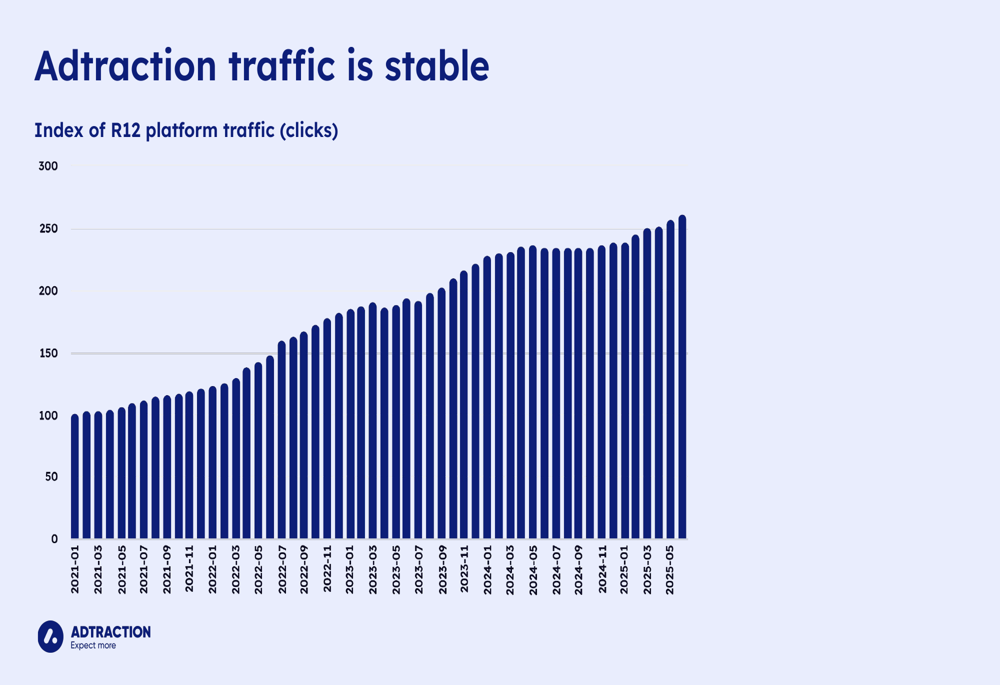 Adtraction traffic is stable

Index of R12 platform traffic (clicks)

300
250
200
150
100
50
0

2021-01
2021-03
2021-05
2021-07
2021-09
2021-11
2022-01
2022-03
2022-05
2022-07
2022-09
2022-11
2023-01
2023-03
2023-05
2023-07
2023-09
2023-11
2024-01
2024-03
2024-05
2024-07
2024-09
2024-11
2025-01
2025-03
2025-05

ADTRACTION
Expect more